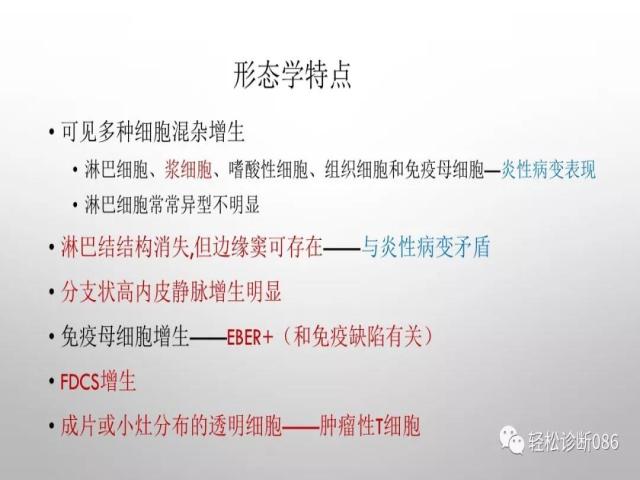 形态学特点

• 可见多种细胞混杂增生
  • 淋巴细胞、浆细胞、嗜酸性细胞、组织细胞和免疫母细胞—炎性病变表现
  • 淋巴细胞常常异型不明显
• 淋巴结结构消失,但边缘窦可存在——与炎性病变矛盾
• 分支状高内皮静脉增生明显
• 免疫母细胞增生——EBER+（和免疫缺陷有关）
• FDCS增生
• 成片或小灶分布的透明细胞——肿瘤性T细胞

轻松诊断086